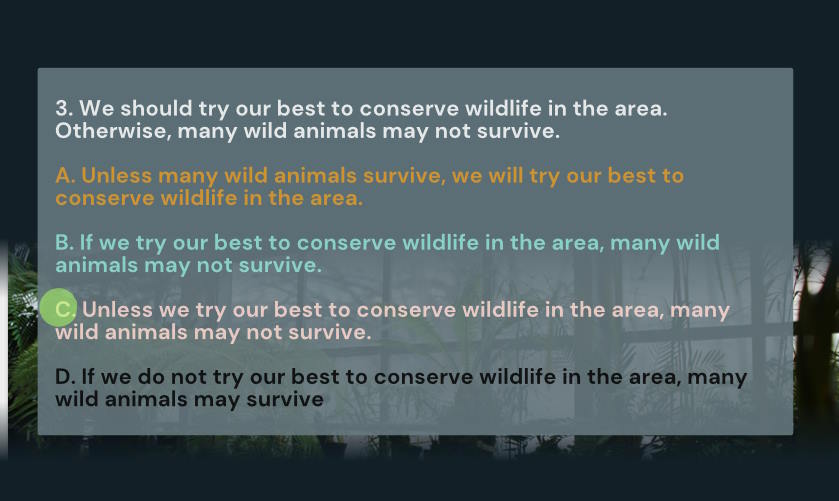 3. We should try our best to conserve wildlife in the area. Otherwise, many wild animals may not survive.

A. Unless many wild animals survive, we will try our best to conserve wildlife in the area.

B. If we try our best to conserve wildlife in the area, many wild animals may not survive.

C. Unless we try our best to conserve wildlife in the area, many wild animals may not survive.

D. If we do not try our best to conserve wildlife in the area, many wild animals may survive